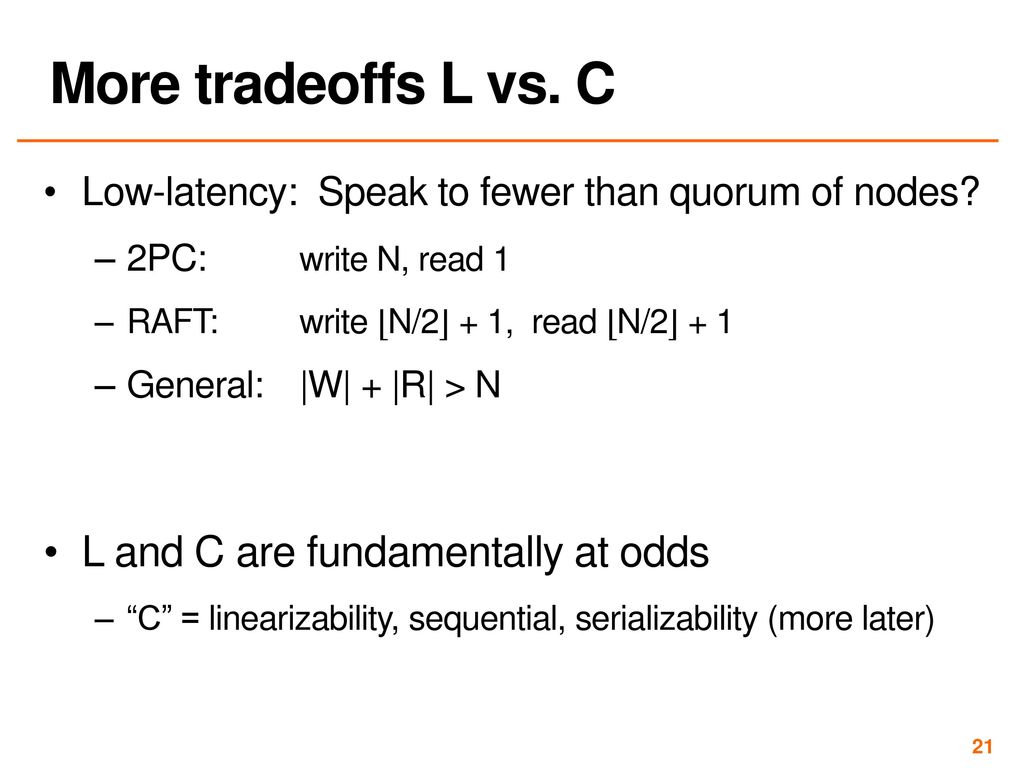 More tradeoffs L vs. C

• Low-latency: Speak to fewer than quorum of nodes?
– 2PC: write N, read 1
– RAFT: write $\lfloor N/2 \rfloor + 1$, read $\lfloor N/2 \rfloor + 1$
– General: $|W| + |R| > N$

• L and C are fundamentally at odds
– “C” = linearizability, sequential, serializability (more later)

21